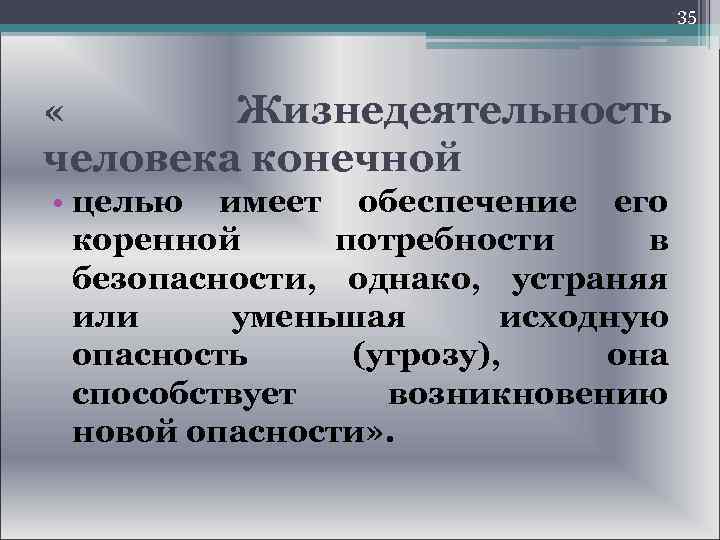 35

« Жизнедеятельность человека конечной

• целью имеет обеспечение его коренной потребности в безопасности, однако, устраняя или уменьшая исходную опасность (угрозу), она способствует возникновению новой опасности».